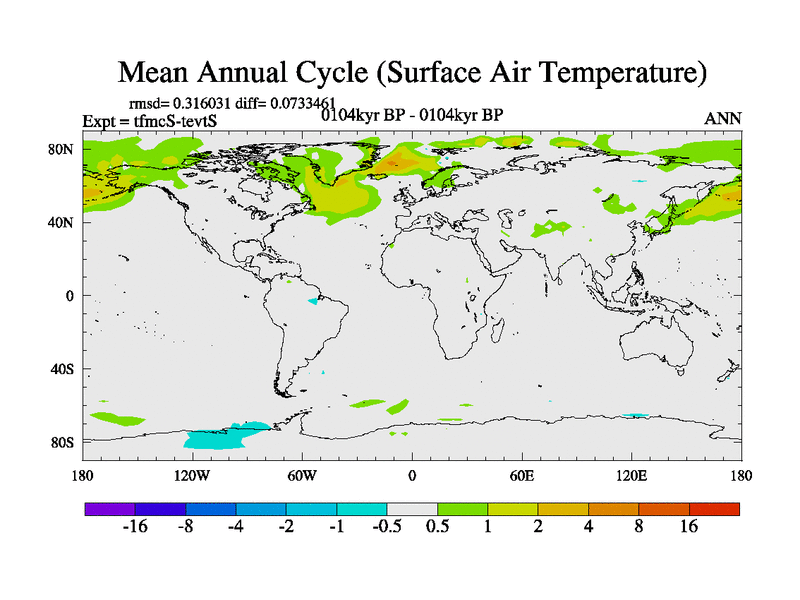 Mean Annual Cycle (Surface Air Temperature)

rmsd= 0.316031 diff= 0.0733461
Expt = tfmcS-tevtS
0104kyr BP - 0104kyr BP
ANN

80N
40N
0
40S
80S

180
120W
60W
0
60E
120E
180

-16
-8
-4
-2
-1
-0.5
0.5
1
2
4
8
16